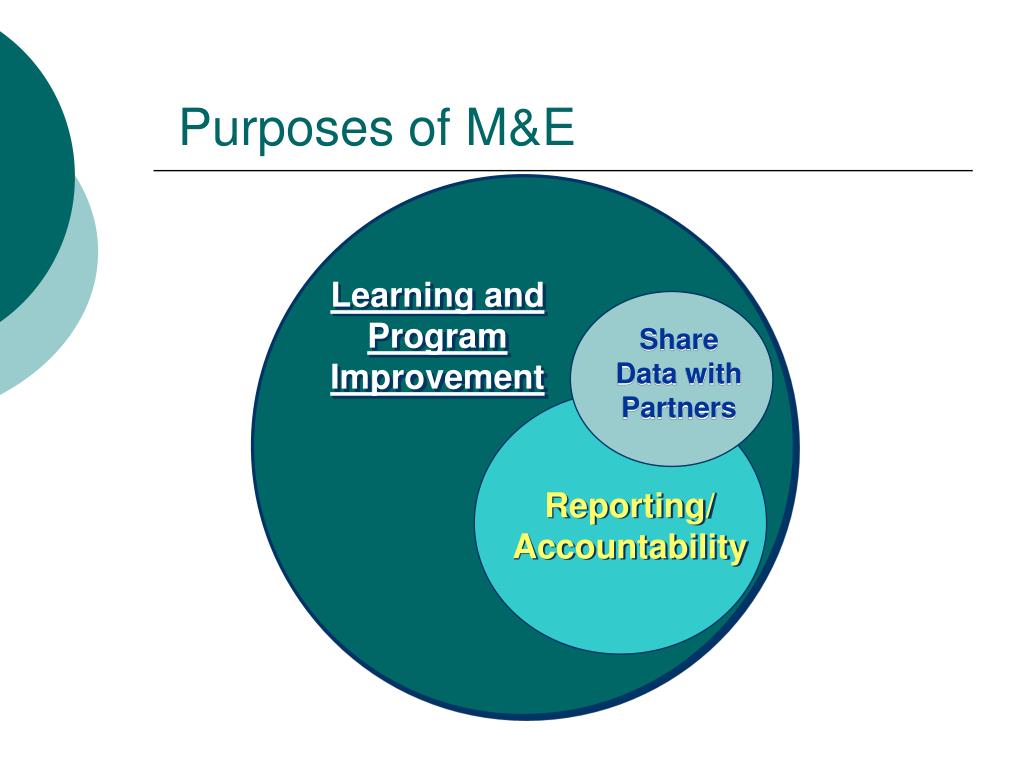 Purposes of M&E

Learning and Program Improvement

Share Data with Partners

Reporting/ Accountability